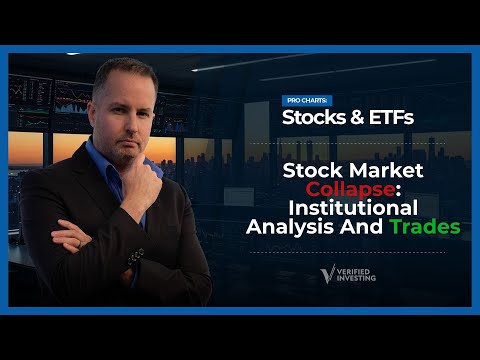 PRO CHARTS:
Stocks & ETFs

Stock Market Collapse: Institutional Analysis And Trades

VERIFIED INVESTING